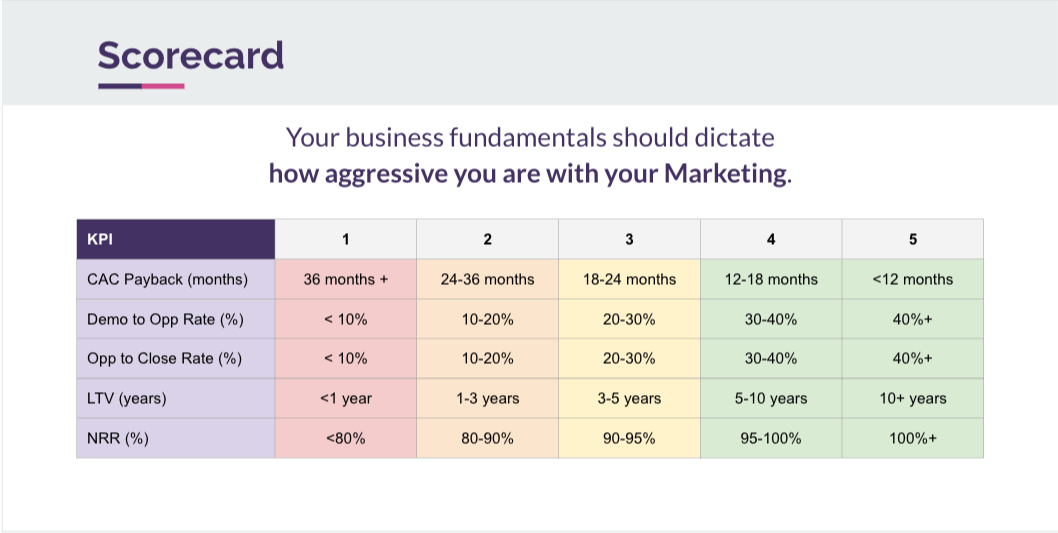 Scorecard

Your business fundamentals should dictate
how aggressive you are with your Marketing.

| KPI | 1 | 2 | 3 | 4 | 5 |
|---|---|---|---|---|---|
| CAC Payback (months) | 36 months + | 24-36 months | 18-24 months | 12-18 months | <12 months |
| Demo to Opp Rate (%) | < 10% | 10-20% | 20-30% | 30-40% | 40%+ |
| Opp to Close Rate (%) | < 10% | 10-20% | 20-30% | 30-40% | 40%+ |
| LTV (years) | <1 year | 1-3 years | 3-5 years | 5-10 years | 10+ years |
| NRR (%) | <80% | 80-90% | 90-95% | 95-100% | 100%+ |